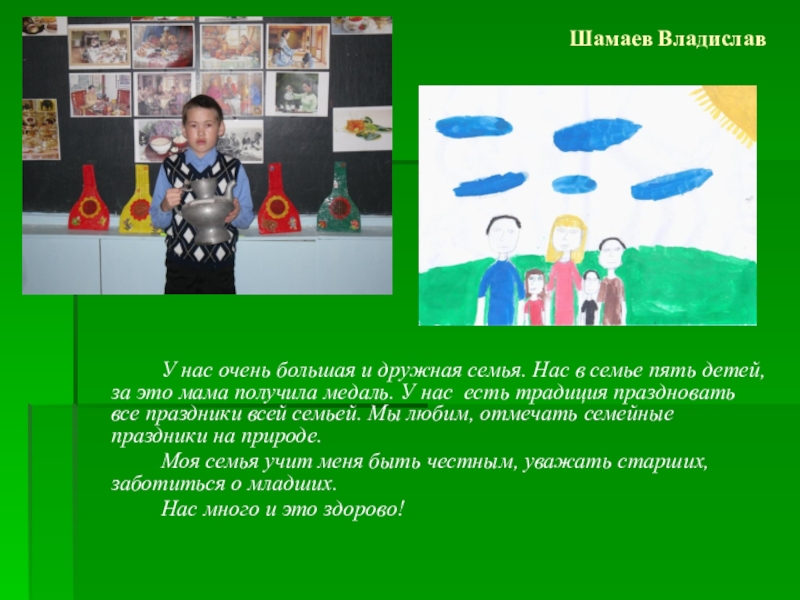 Шамаев Владислав

У нас очень большая и дружная семья. Нас в семье пять детей, за это мама получила медаль. У нас есть традиция праздновать все праздники всей семьей. Мы любим, отмечать семейные праздники на природе.

Моя семья учит меня быть честным, уважать старших, заботиться о младших.

Нас много и это здорово!